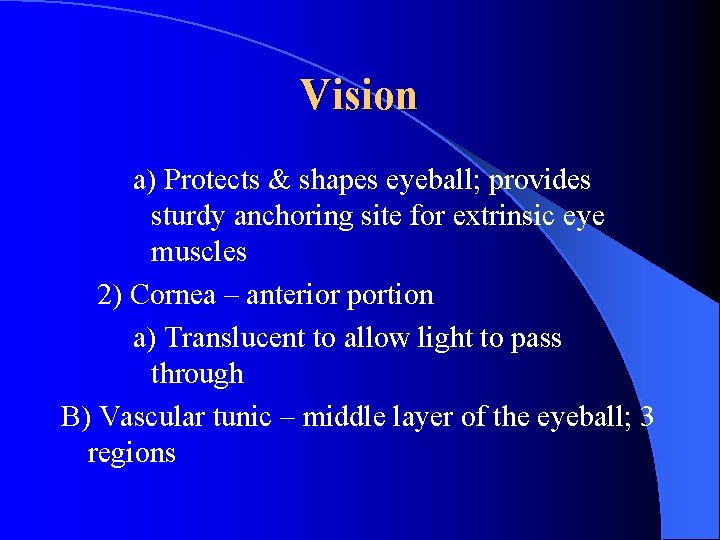 Vision

a) Protects & shapes eyeball; provides sturdy anchoring site for extrinsic eye muscles

2) Cornea – anterior portion

a) Translucent to allow light to pass through

B) Vascular tunic – middle layer of the eyeball; 3 regions